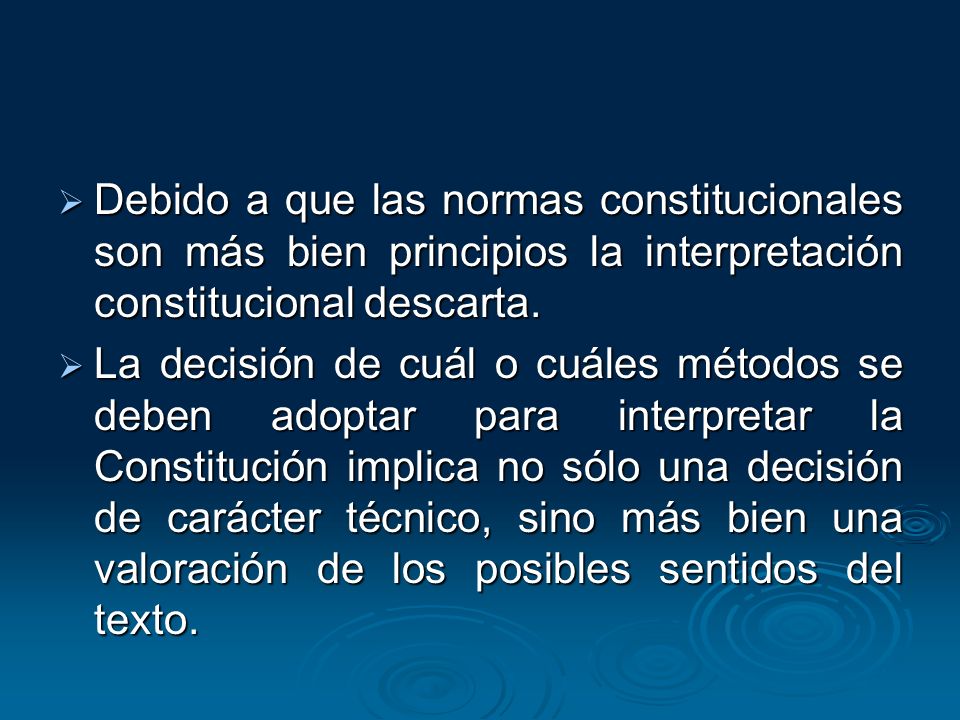 ➢ Debido a que las normas constitucionales son más bien principios la interpretación constitucional descarta.

➢ La decisión de cuál o cuáles métodos se deben adoptar para interpretar la Constitución implica no sólo una decisión de carácter técnico, sino más bien una valoración de los posibles sentidos del texto.